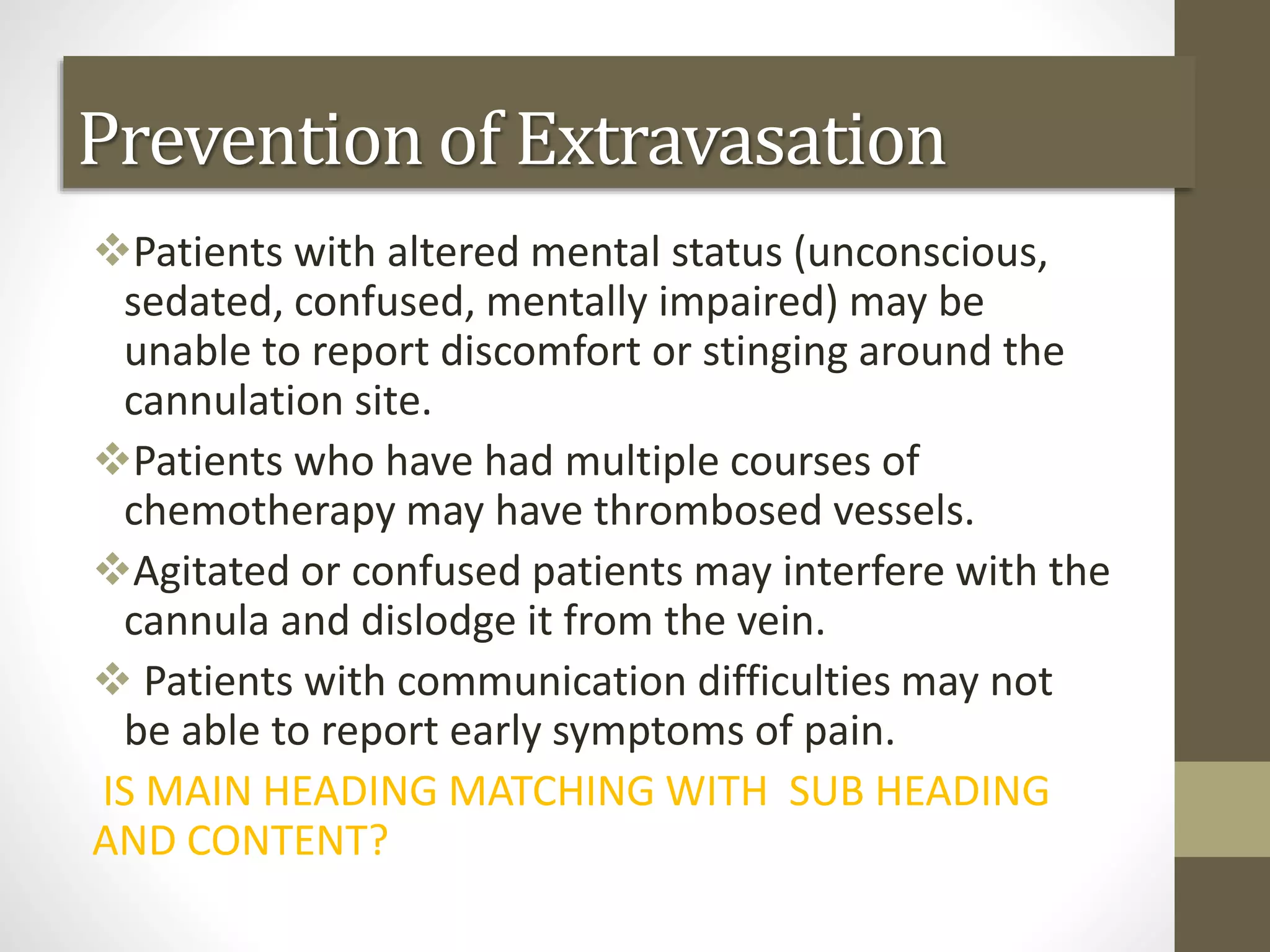 Prevention of Extravasation

❖Patients with altered mental status (unconscious, sedated, confused, mentally impaired) may be unable to report discomfort or stinging around the cannulation site.

❖Patients who have had multiple courses of chemotherapy may have thrombosed vessels.

❖Agitated or confused patients may interfere with the cannula and dislodge it from the vein.

❖ Patients with communication difficulties may not be able to report early symptoms of pain.

IS MAIN HEADING MATCHING WITH SUB HEADING AND CONTENT?